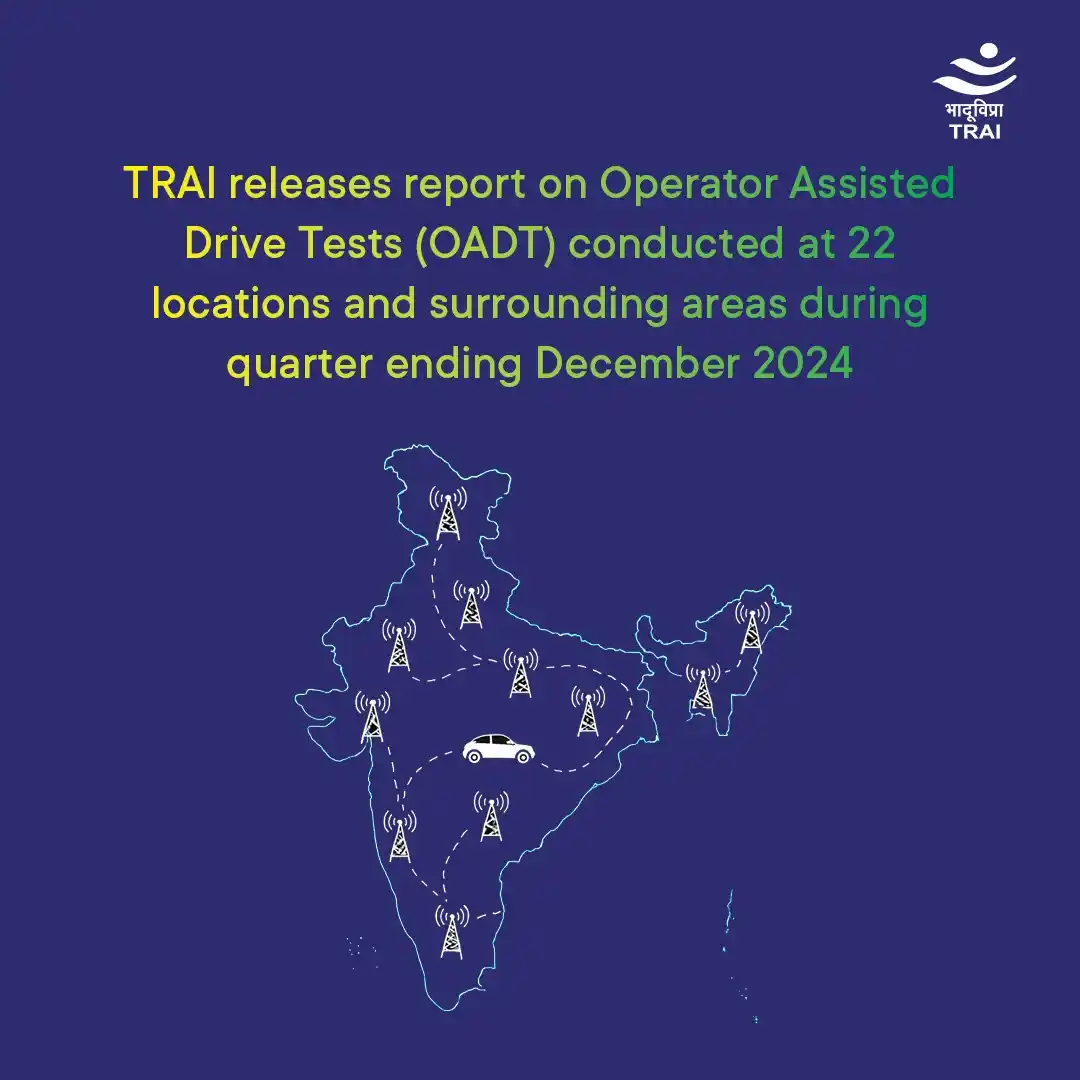 भादूविप्रा
TRAI

TRAI releases report on Operator Assisted Drive Tests (OADT) conducted at 22 locations and surrounding areas during quarter ending December 2024